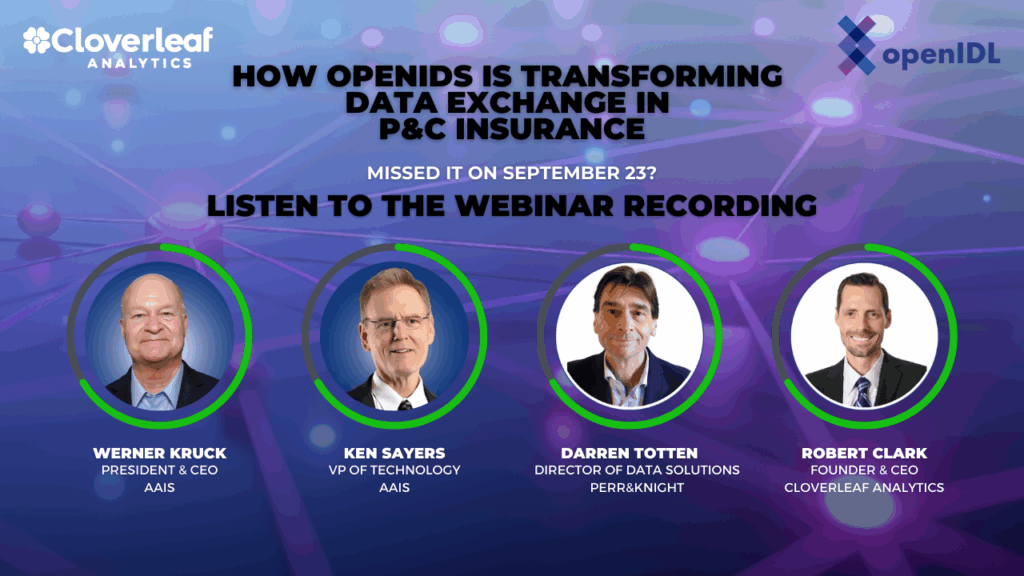 Cloverleaf ANALYTICS

openIDL

HOW OPENIDS IS TRANSFORMING DATA EXCHANGE IN P&C INSURANCE

MISSED IT ON SEPTEMBER 23?

LISTEN TO THE WEBINAR RECORDING

WERNER KRUCK
PRESIDENT & CEO
AAIS

KEN SAYERS
VP OF TECHNOLOGY
AAIS

DARREN TOTTEN
DIRECTOR OF DATA SOLUTIONS
PERR&KNIGHT

ROBERT CLARK
FOUNDER & CEO
CLOVERLEAF ANALYTICS